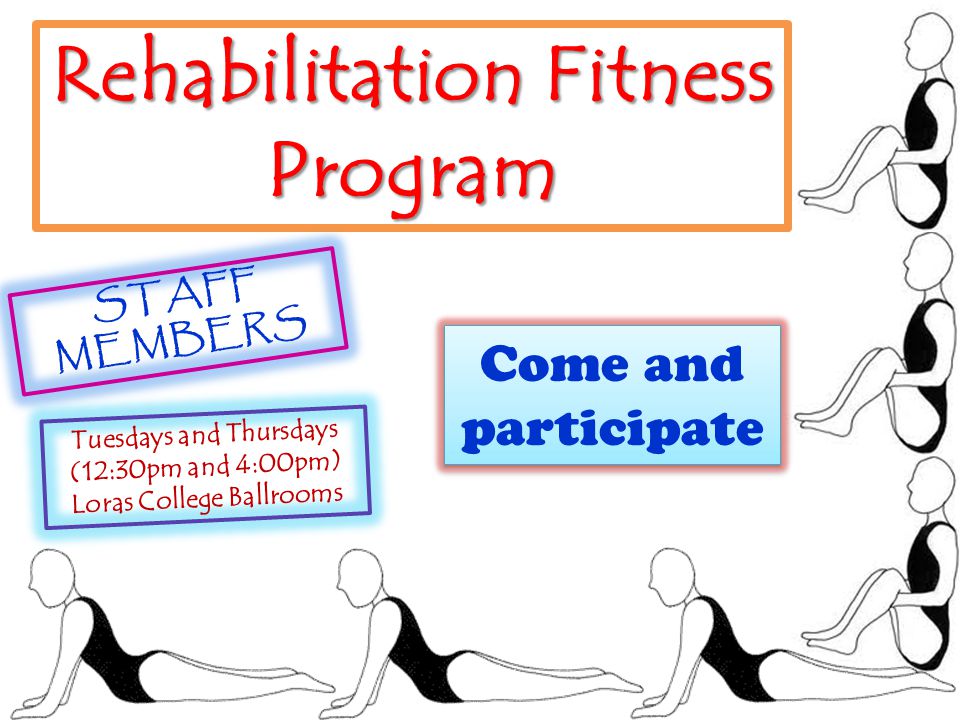 Rehabilitation Fitness Program

STAFF MEMBERS

Tuesdays and Thursdays (12:30pm and 4:00pm) Loras College Ballrooms

Come and participate